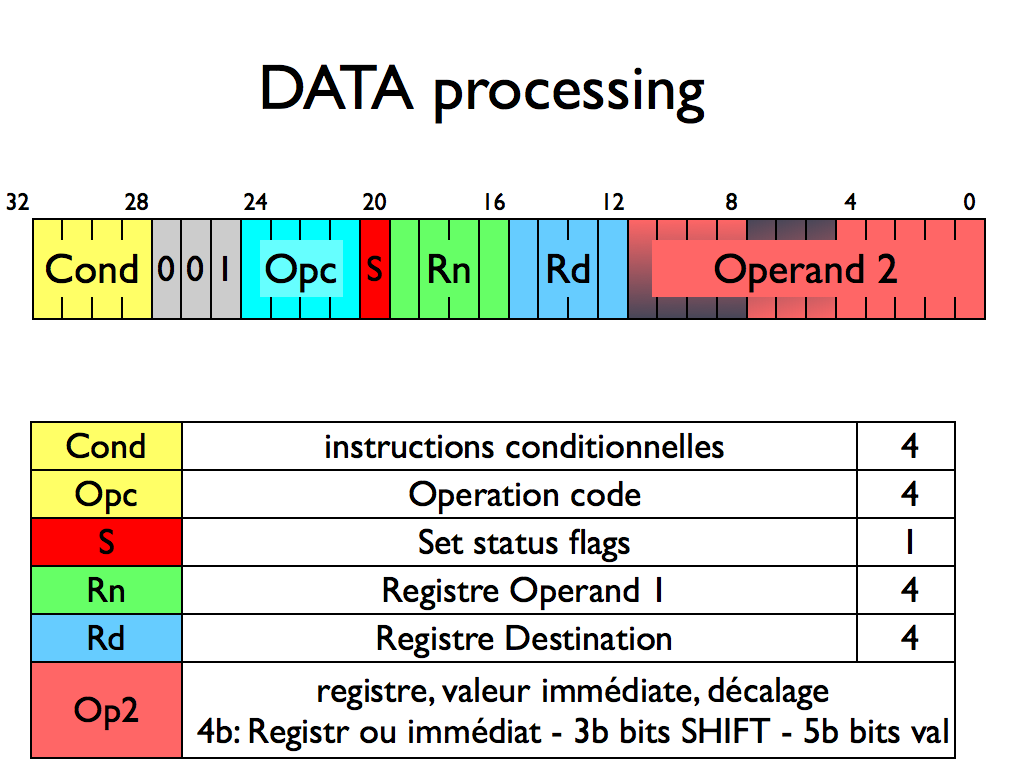 DATA processing

32 28 24 20 16 12 8 4 0

Cond 0 0 1 Opc S Rn Rd Operand 2

| Cond | instructions conditionnelles | 4 |
|---|---|---|
| Opc | Operation code | 4 |
| S | Set status flags | 1 |
| Rn | Registre Operand 1 | 4 |
| Rd | Registre Destination | 4 |
| Op2 | registre, valeur immédiate, décalage 4b: Registr ou immédiat - 3b bits SHIFT - 5b bits val | |